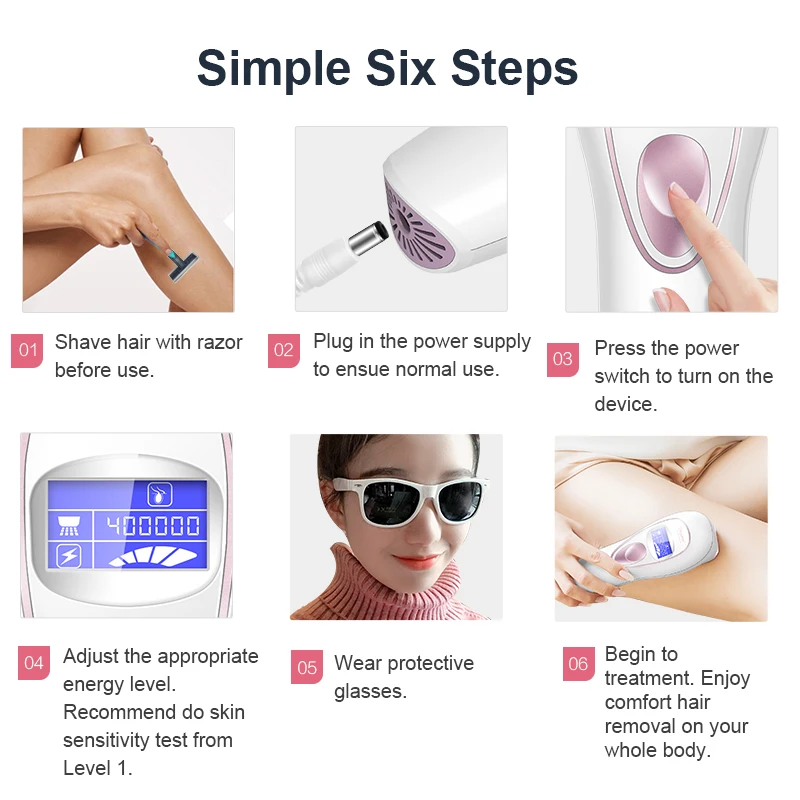 Simple Six Steps

01 Shave hair with razor before use.

02 Plug in the power supply to ensue normal use.

03 Press the power switch to turn on the device.

400000

04 Adjust the appropriate energy level. Recommend do skin sensitivity test from Level 1.

05 Wear protective glasses.

06 Begin to treatment. Enjoy comfort hair removal on your whole body.